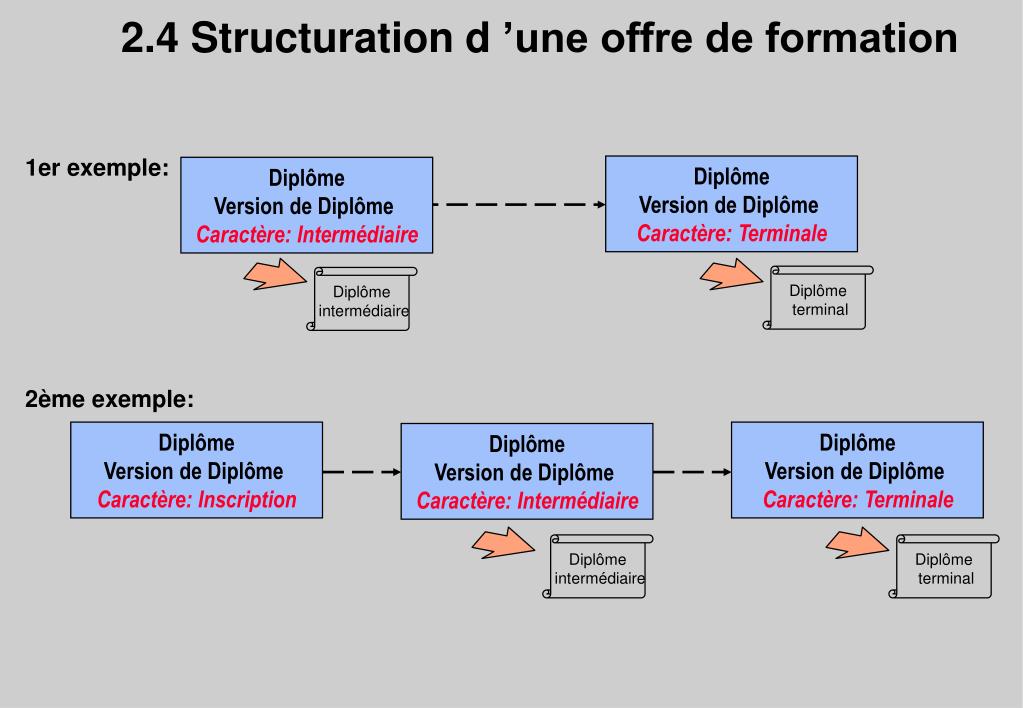 2.4 Structuration d ’une offre de formation

1er exemple:

Diplôme
Version de Diplôme
Caractère: Intermédiaire

Diplôme intermédiaire

Diplôme
Version de Diplôme
Caractère: Terminale

Diplôme terminal

2ème exemple:

Diplôme
Version de Diplôme
Caractère: Inscription

Diplôme
Version de Diplôme
Caractère: Intermédiaire

Diplôme intermédiaire

Diplôme
Version de Diplôme
Caractère: Terminale

Diplôme terminal